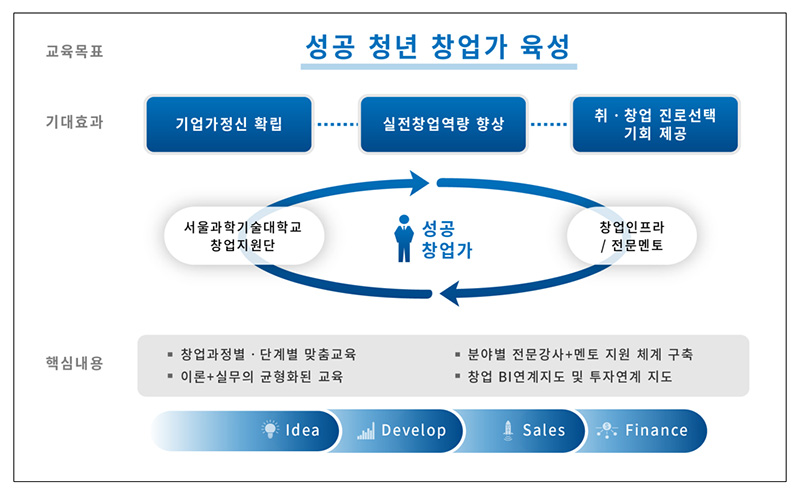 교육목표

성공 청년 창업가 육성

기대효과

기업가정신 확립

실전창업역량 향상

취 · 창업 진로선택 기회 제공

서울과학기술대학교 창업지원단

성공 창업가

창업인프라 / 전문멘토

핵심내용

▪ 창업과정별 · 단계별 맞춤교육
▪ 이론+실무의 균형화된 교육

▪ 분야별 전문강사+멘토 지원 체계 구축
▪ 창업 BI연계지도 및 투자연계 지도

Idea

Develop

Sales

Finance